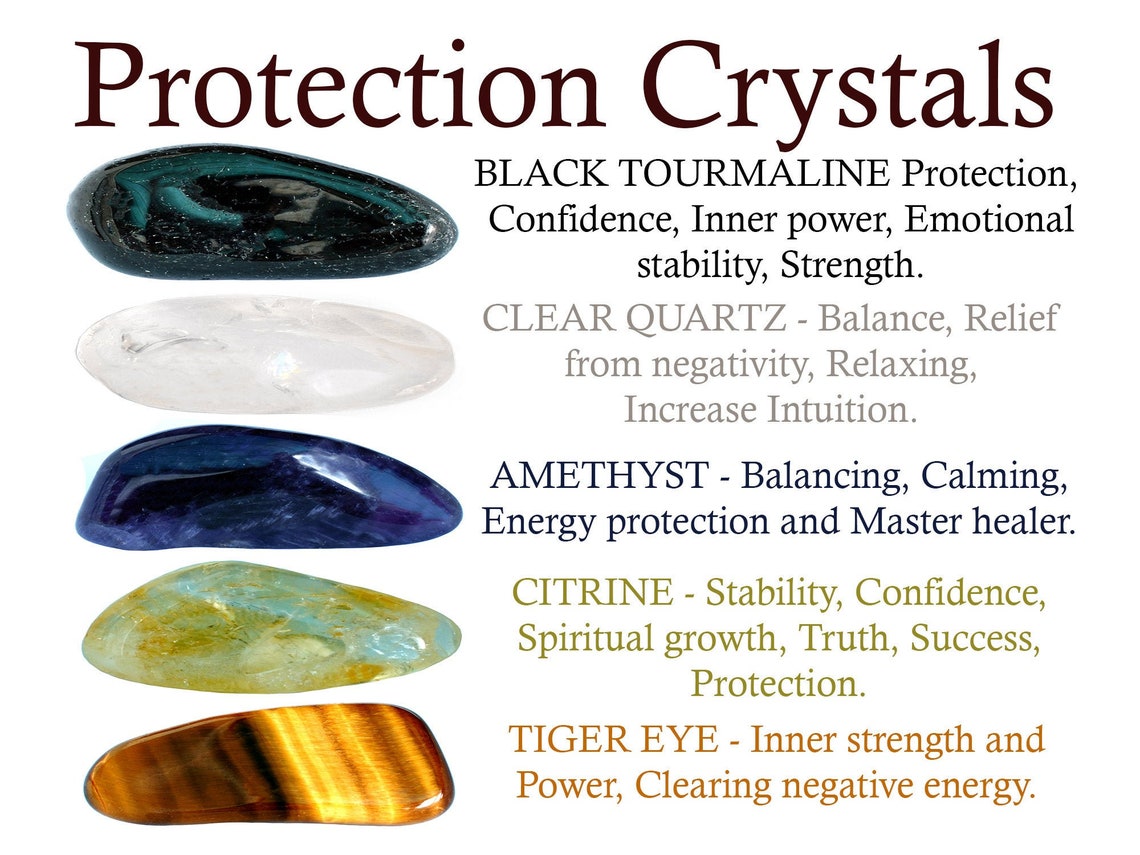 Protection Crystals

BLACK TOURMALINE Protection, Confidence, Inner power, Emotional stability, Strength.

CLEAR QUARTZ - Balance, Relief from negativity, Relaxing, Increase Intuition.

AMETHYST - Balancing, Calming, Energy protection and Master healer.

CITRINE - Stability, Confidence, Spiritual growth, Truth, Success, Protection.

TIGER EYE - Inner strength and Power, Clearing negative energy.